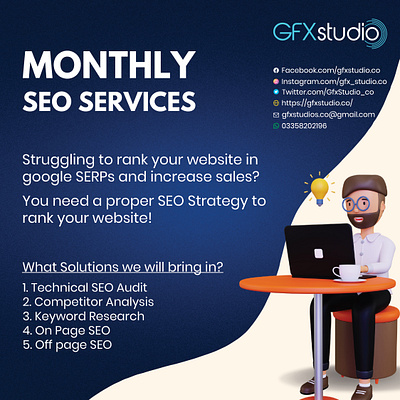 GFXstudio

MONTHLY
SEO SERVICES

Facebook.com/gfxstudio.co
Instagram.com/gfx_studio.co
Twitter.com/GfxStudio_co
https://gfxstudio.co/
gfxstudios.co@gmail.com
03358202196

Struggling to rank your website in google SERPs and increase sales?

You need a proper SEO Strategy to rank your website!

What Solutions we will bring in?

1. Technical SEO Audit
2. Competitor Analysis
3. Keyword Research
4. On Page SEO
5. Off page SEO